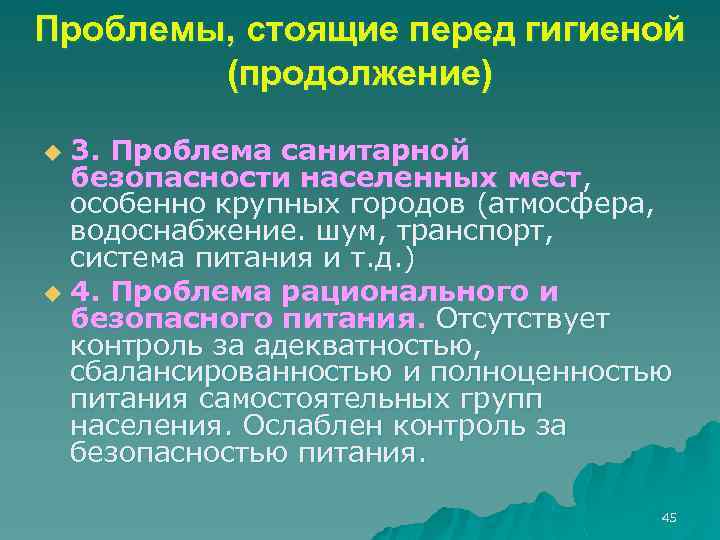 Проблемы, стоящие перед гигиеной (продолжение)

3. Проблема санитарной безопасности населенных мест, особенно крупных городов (атмосфера, водоснабжение. шум, транспорт, система питания и т.д.)

4. Проблема рационального и безопасного питания. Отсутствует контроль за адекватностью, сбалансированностью и полноценностью питания самостоятельных групп населения. Ослаблен контроль за безопасностью питания.

45